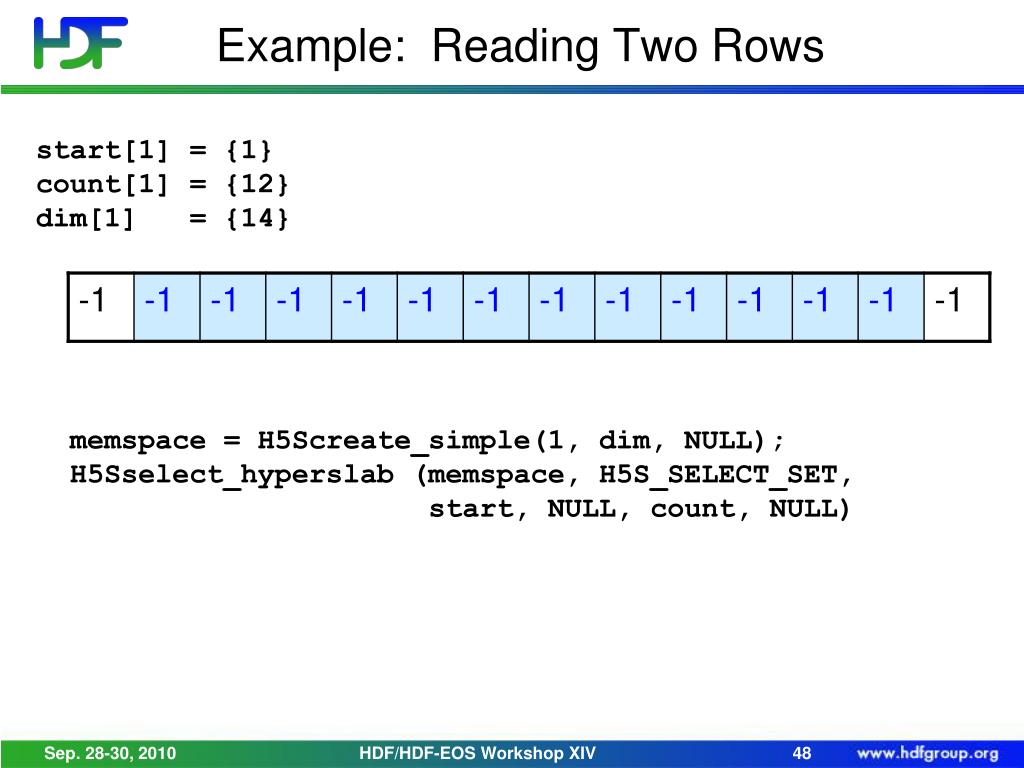 HDF

Example: Reading Two Rows

start[1] = {1}
count[1] = {12}
dim[1] = {14}

| -1 | -1 | -1 | -1 | -1 | -1 | -1 | -1 | -1 | -1 | -1 | -1 | -1 | -1 |
|---|---|---|---|---|---|---|---|---|---|---|---|---|---|

memspace = H5Screate_simple(1, dim, NULL);
H5Sselect_hyperslab (memspace, H5S_SELECT_SET,
start, NULL, count, NULL)

Sep. 28-30, 2010 HDF/HDF-EOS Workshop XIV 48 www.hdfgroup.org